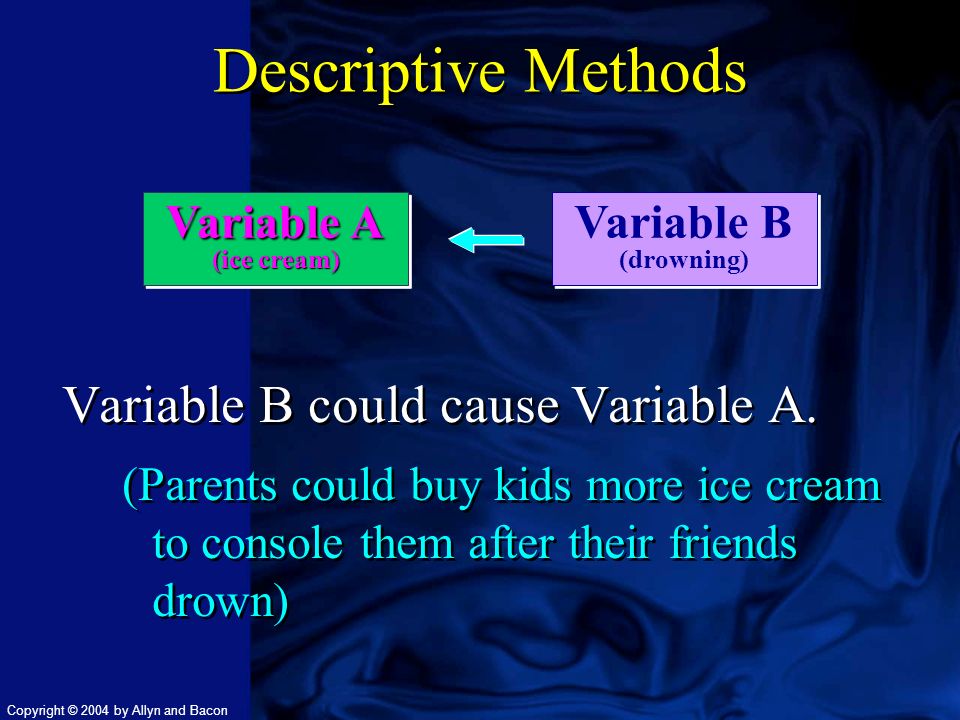 Descriptive Methods

Variable A
(ice cream)

Variable B
(drowning)

Variable B could cause Variable A.

(Parents could buy kids more ice cream to console them after their friends drown)

Copyright © 2004 by Allyn and Bacon